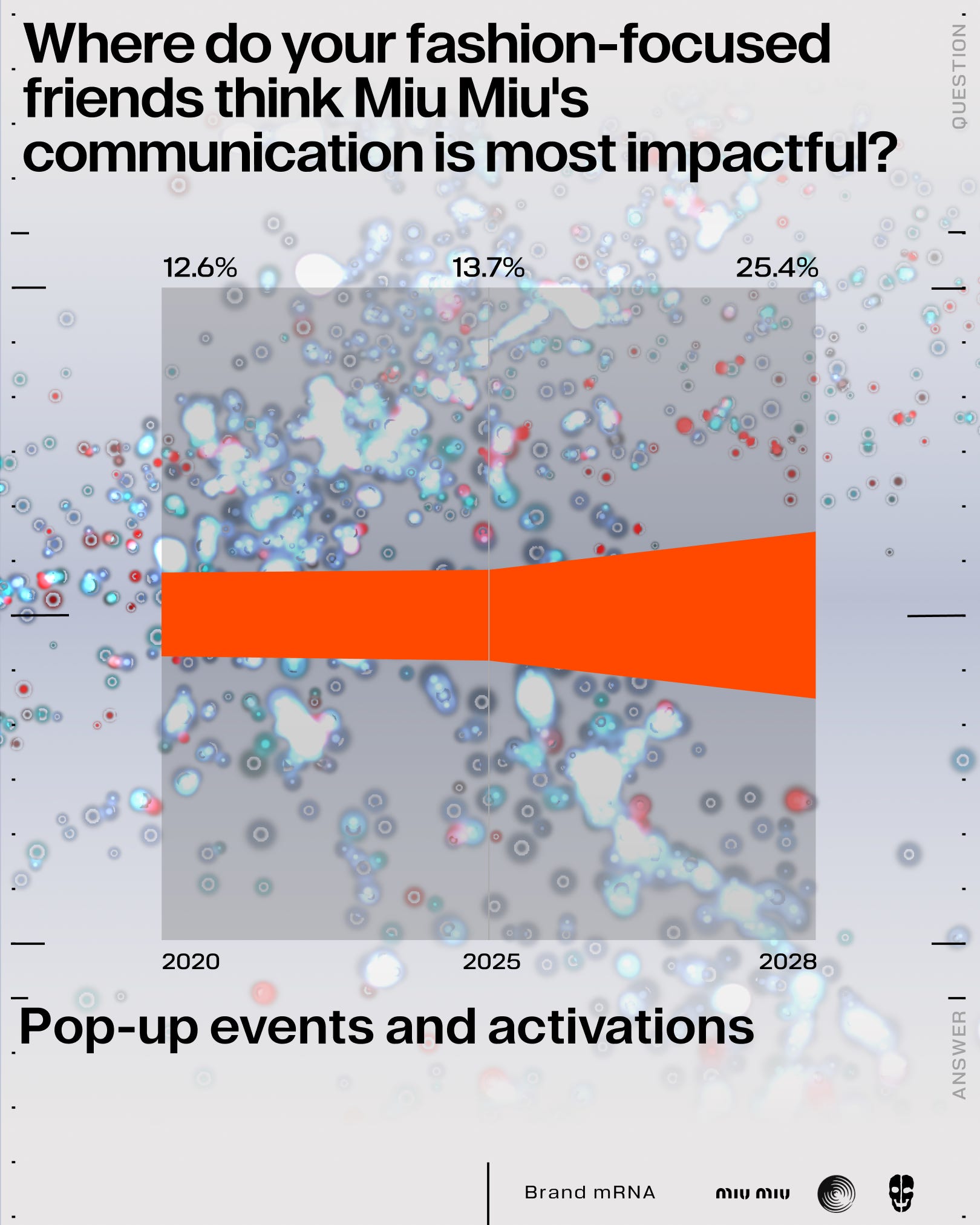 Where do your fashion-focused friends think Miu Miu's communication is most impactful?

QUESTION

12.6%

13.7%

25.4%

2020

2025

2028

Pop-up events and activations

ANSWER

Brand mRNA

miu miu